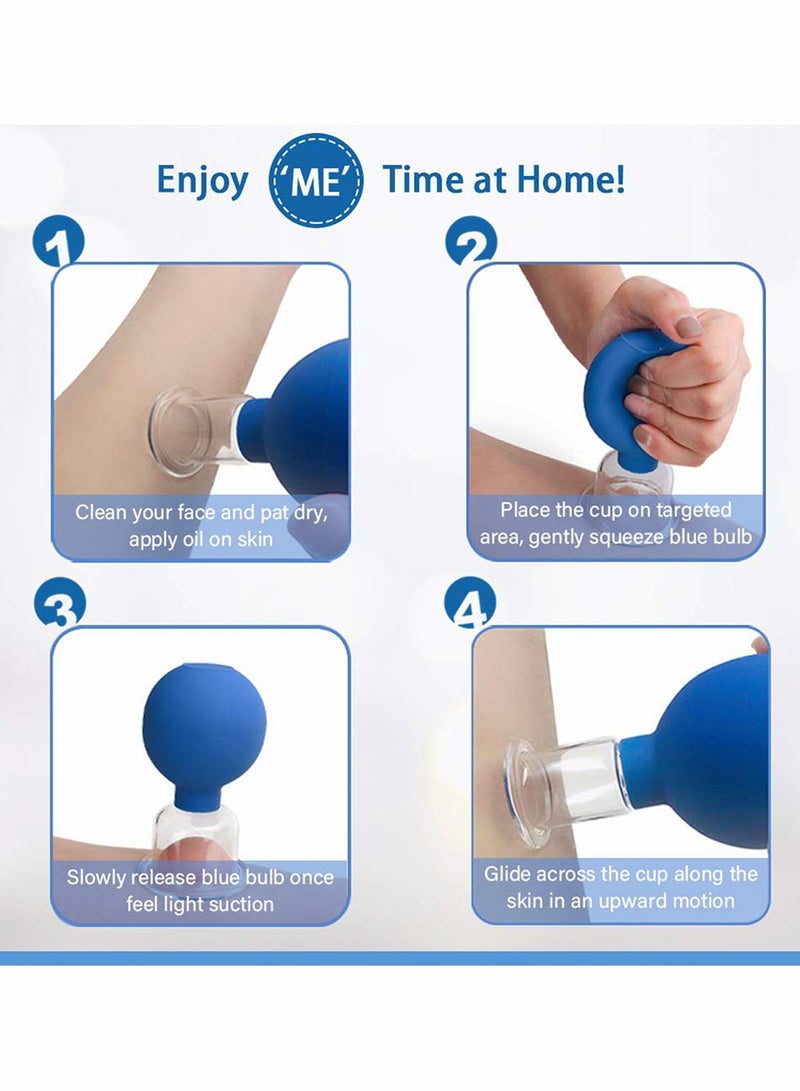 Enjoy 'ME' Time at Home!

1

Clean your face and pat dry, apply oil on skin

2

Place the cup on targeted area, gently squeeze blue bulb

3

Slowly release blue bulb once feel light suction

4

Glide across the cup along the skin in an upward motion